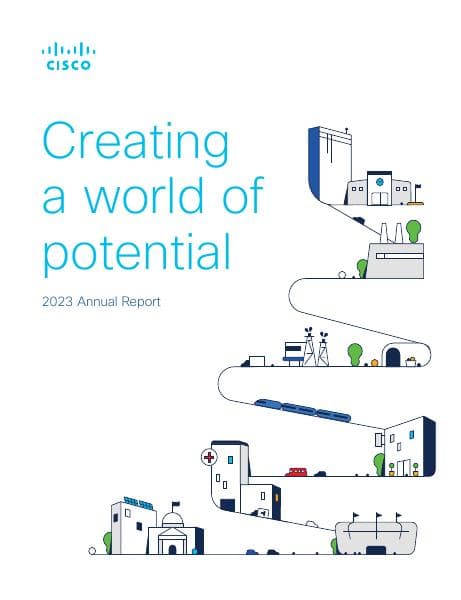 CISCO

Creating a world of potential

2023 Annual Report